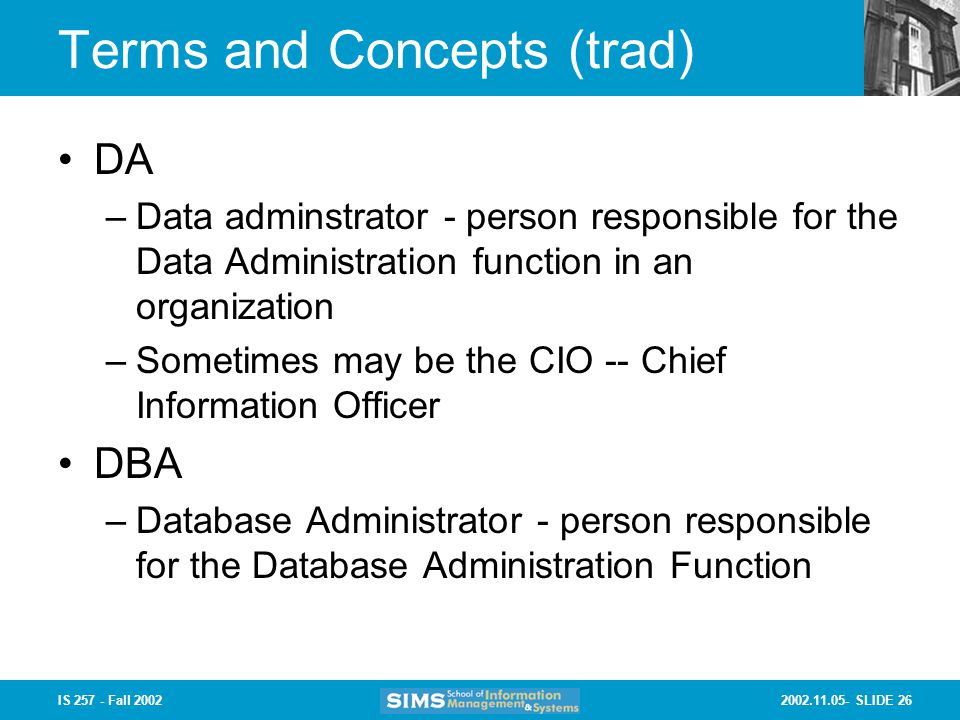 Terms and Concepts (trad)

• DA

– Data adminstrator - person responsible for the Data Administration function in an organization

– Sometimes may be the CIO -- Chief Information Officer

• DBA

– Database Administrator - person responsible for the Database Administration Function

IS 257 - Fall 2002

SIMS School of Information Management & Systems

2002.11.05- SLIDE 26